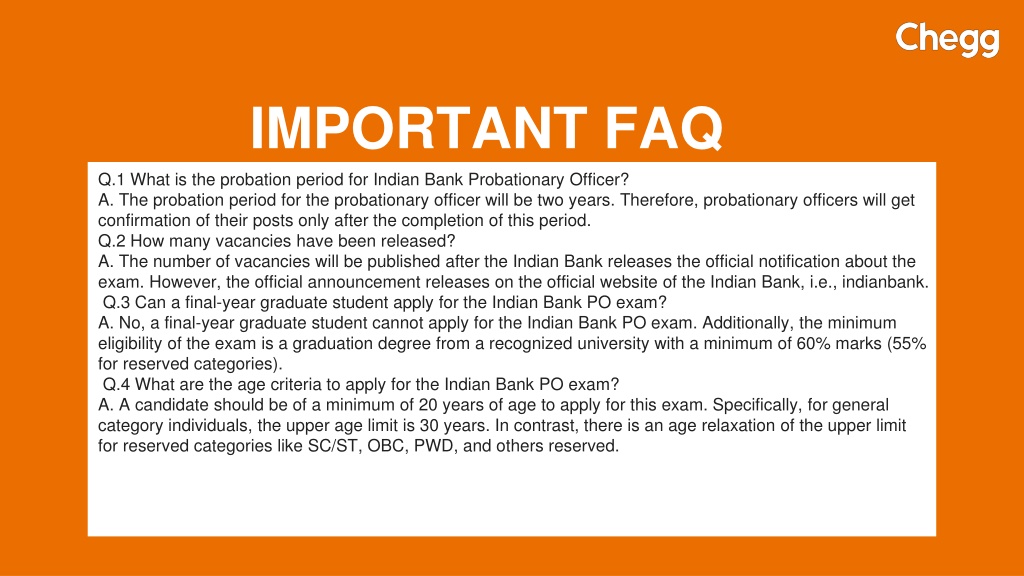 Chegg

IMPORTANT FAQ

Q.1 What is the probation period for Indian Bank Probationary Officer?
A. The probation period for the probationary officer will be two years. Therefore, probationary officers will get confirmation of their posts only after the completion of this period.
Q.2 How many vacancies have been released?
A. The number of vacancies will be published after the Indian Bank releases the official notification about the exam. However, the official announcement releases on the official website of the Indian Bank, i.e., indianbank.
Q.3 Can a final-year graduate student apply for the Indian Bank PO exam?
A. No, a final-year graduate student cannot apply for the Indian Bank PO exam. Additionally, the minimum eligibility of the exam is a graduation degree from a recognized university with a minimum of 60% marks (55% for reserved categories).
Q.4 What are the age criteria to apply for the Indian Bank PO exam?
A. A candidate should be of a minimum of 20 years of age to apply for this exam. Specifically, for general category individuals, the upper age limit is 30 years. In contrast, there is an age relaxation of the upper limit for reserved categories like SC/ST, OBC, PWD, and others reserved.